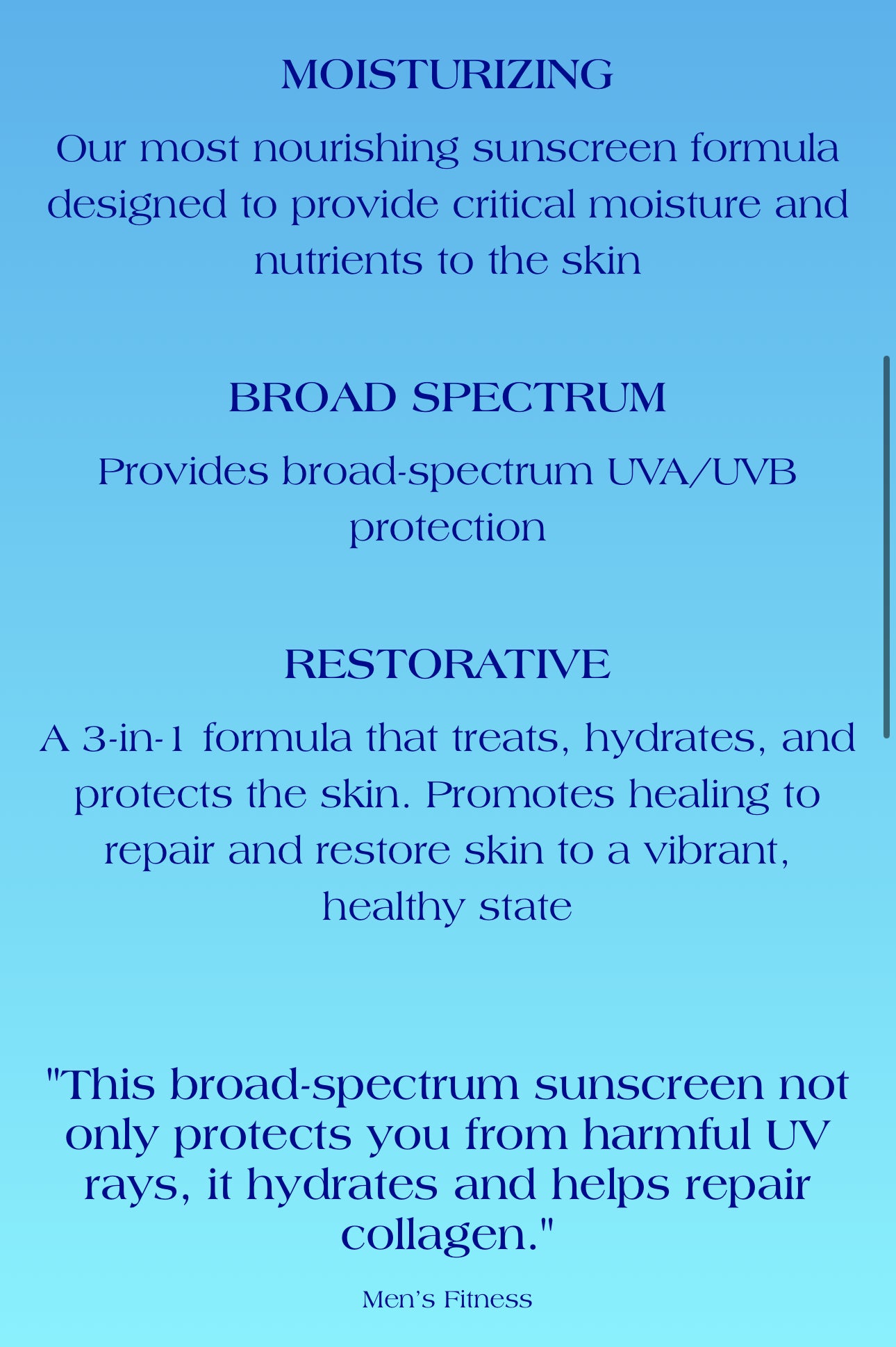 MOISTURIZING

Our most nourishing sunscreen formula designed to provide critical moisture and nutrients to the skin

BROAD SPECTRUM

Provides broad-spectrum UVA/UVB protection

RESTORATIVE

A 3-in-1 formula that treats, hydrates, and protects the skin. Promotes healing to repair and restore skin to a vibrant, healthy state

"This broad-spectrum sunscreen not only protects you from harmful UV rays, it hydrates and helps repair collagen."

Men's Fitness